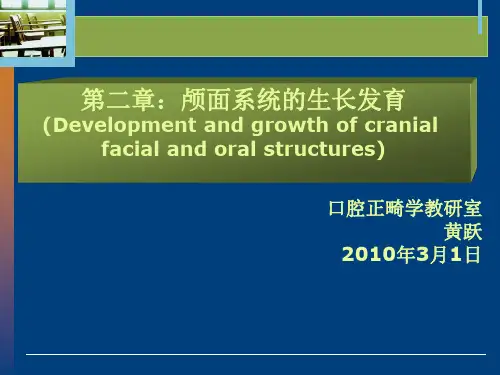 第二章：颅面系统的生长发育
(Development and growth of cranial facial and oral structures)

口腔正畸学教研室
黄跃
2010年3月1日